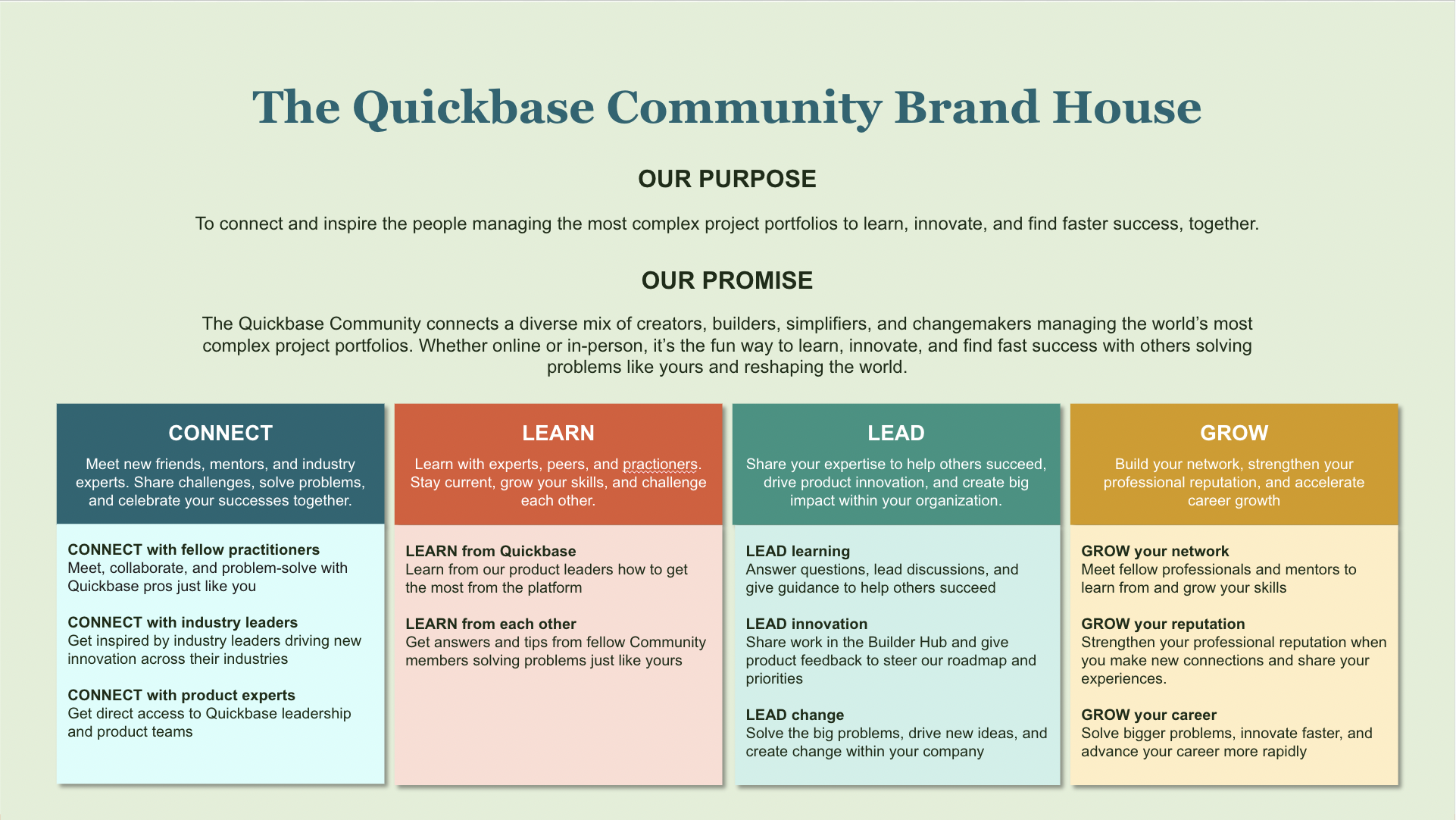 The Quickbase Community Brand House

OUR PURPOSE

To connect and inspire the people managing the most complex project portfolios to learn, innovate, and find faster success, together.

OUR PROMISE

The Quickbase Community connects a diverse mix of creators, builders, simplifiers, and changemakers managing the world's most complex project portfolios. Whether online or in-person, it's the fun way to learn, innovate, and find fast success with others solving problems like yours and reshaping the world.

CONNECT

Meet new friends, mentors, and industry experts. Share challenges, solve problems, and celebrate your successes together.

CONNECT with fellow practitioners
Meet, collaborate, and problem-solve with Quickbase pros just like you

CONNECT with industry leaders
Get inspired by industry leaders driving new innovation across their industries

CONNECT with product experts
Get direct access to Quickbase leadership and product teams

LEARN

Learn with experts, peers, and practioners. Stay current, grow your skills, and challenge each other.

LEARN from Quickbase
Learn from our product leaders how to get the most from the platform

LEARN from each other
Get answers and tips from fellow Community members solving problems just like yours

LEAD

Share your expertise to help others succeed, drive product innovation, and create big impact within your organization.

LEAD learning
Answer questions, lead discussions, and give guidance to help others succeed

LEAD innovation
Share work in the Builder Hub and give product feedback to steer our roadmap and priorities

LEAD change
Solve the big problems, drive new ideas, and create change within your company

GROW

Build your network, strengthen your professional reputation, and accelerate career growth

GROW your network
Meet fellow professionals and mentors to learn from and grow your skills

GROW your reputation
Strengthen your professional reputation when you make new connections and share your experiences.

GROW your career
Solve bigger problems, innovate faster, and advance your career more rapidly